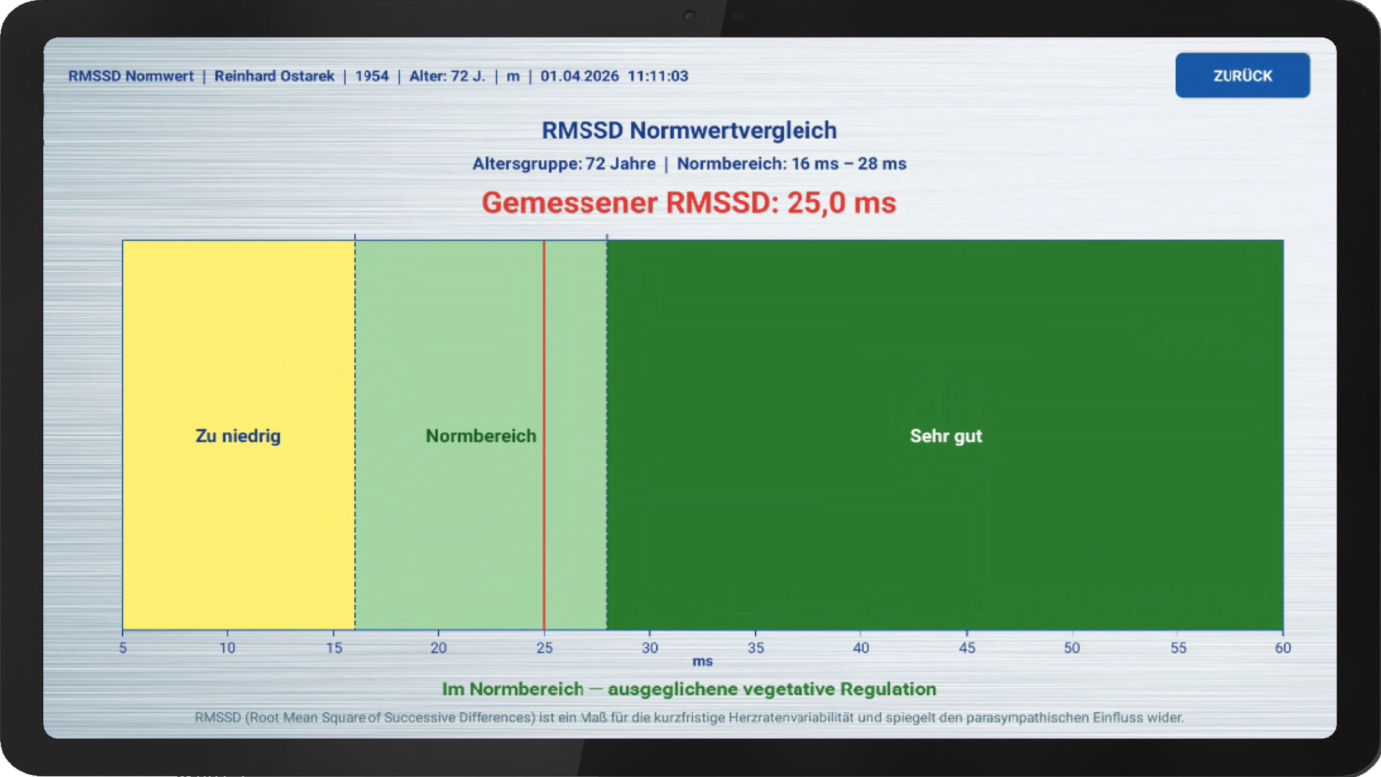 RMSSD Normwert | Reinhard Ostarek | 1954 | Alter: 72 J. | m | 01.04.2026 11:11:03

ZURÜCK

RMSSD Normwertvergleich

Altersgruppe: 72 Jahre | Normbereich: 16 ms – 28 ms

Gemessener RMSSD: 25,0 ms

Zu niedrig

Normbereich

Sehr gut

5 10 15 20 25 30 35 40 45 50 55 60

ms

Im Normbereich — ausgeglichene vegetative Regulation

RMSSD (Root Mean Square of Successive Differences) ist ein Maß für die kurzfristige Herzratenvariabilität und spiegelt den parasympathischen Einfluss wider.